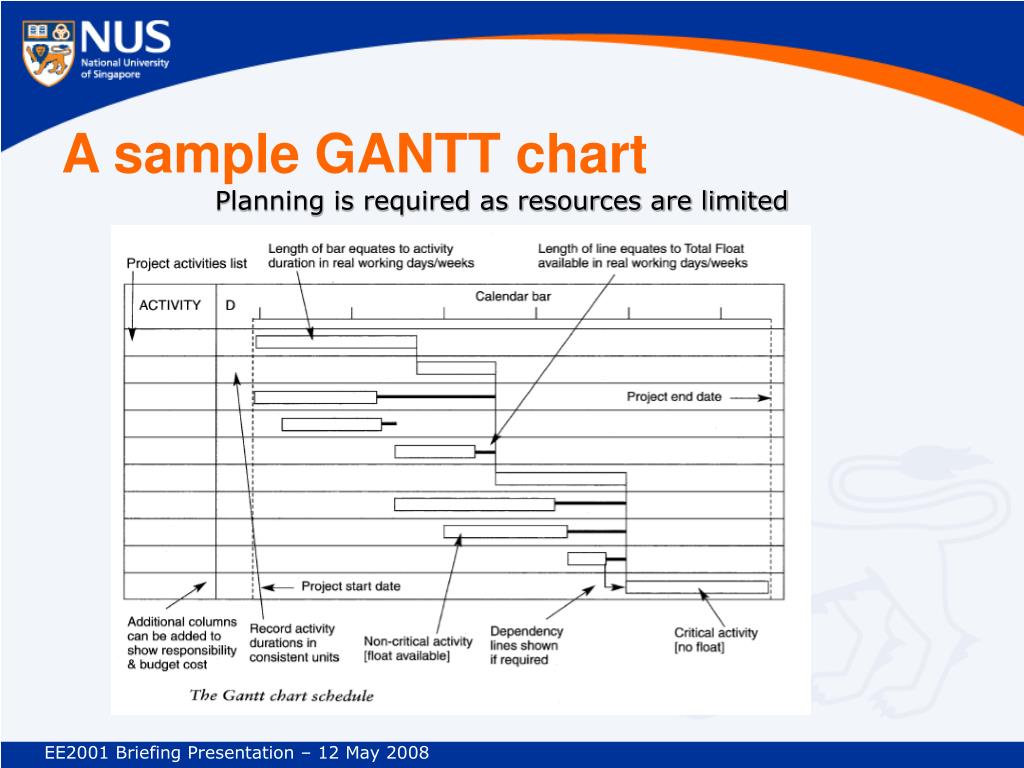 NUS
National University of Singapore

A sample GANTT chart
Planning is required as resources are limited

Project activities list
Length of bar equates to activity duration in real working days/weeks
Length of line equates to Total Float available in real working days/weeks

ACTIVITY
D
Calendar bar
Project end date
Project start date

Additional columns can be added to show responsibility & budget cost
Record activity durations in consistent units
Non-critical activity [float available]
Dependency lines shown if required
Critical activity [no float]

The Gantt chart schedule

EE2001 Briefing Presentation – 12 May 2008